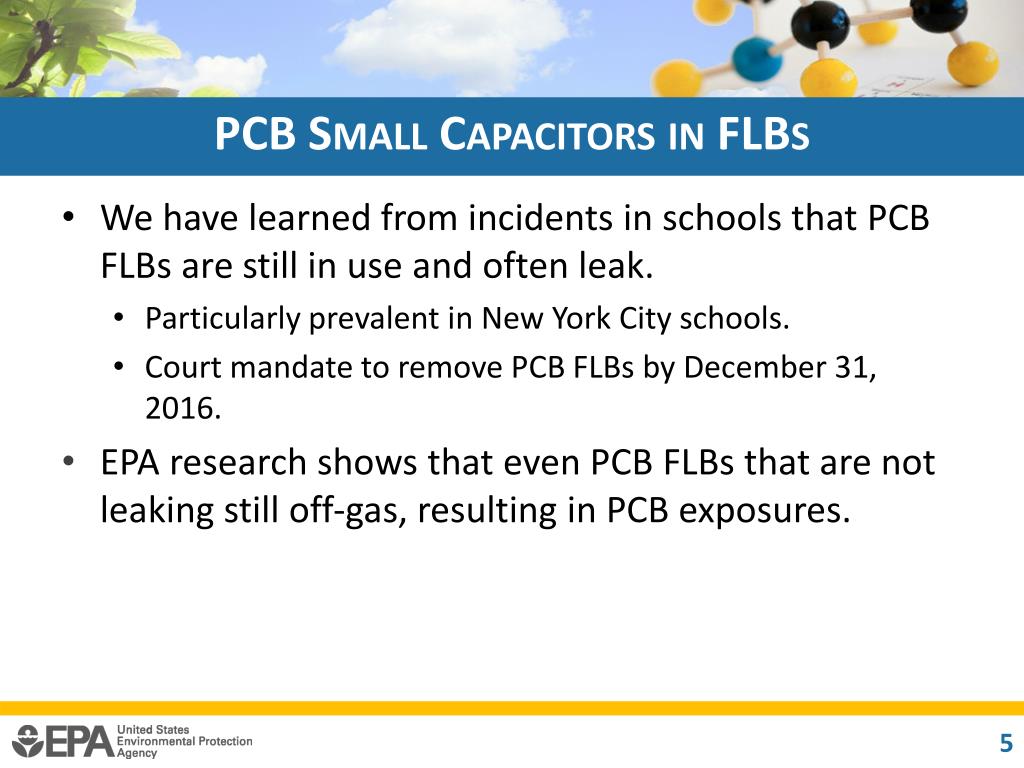 PCB SMALL CAPACITORS IN FLBS

• We have learned from incidents in schools that PCB FLBs are still in use and often leak.
  • Particularly prevalent in New York City schools.
  • Court mandate to remove PCB FLBs by December 31, 2016.
• EPA research shows that even PCB FLBs that are not leaking still off-gas, resulting in PCB exposures.

EPA United States Environmental Protection Agency

5